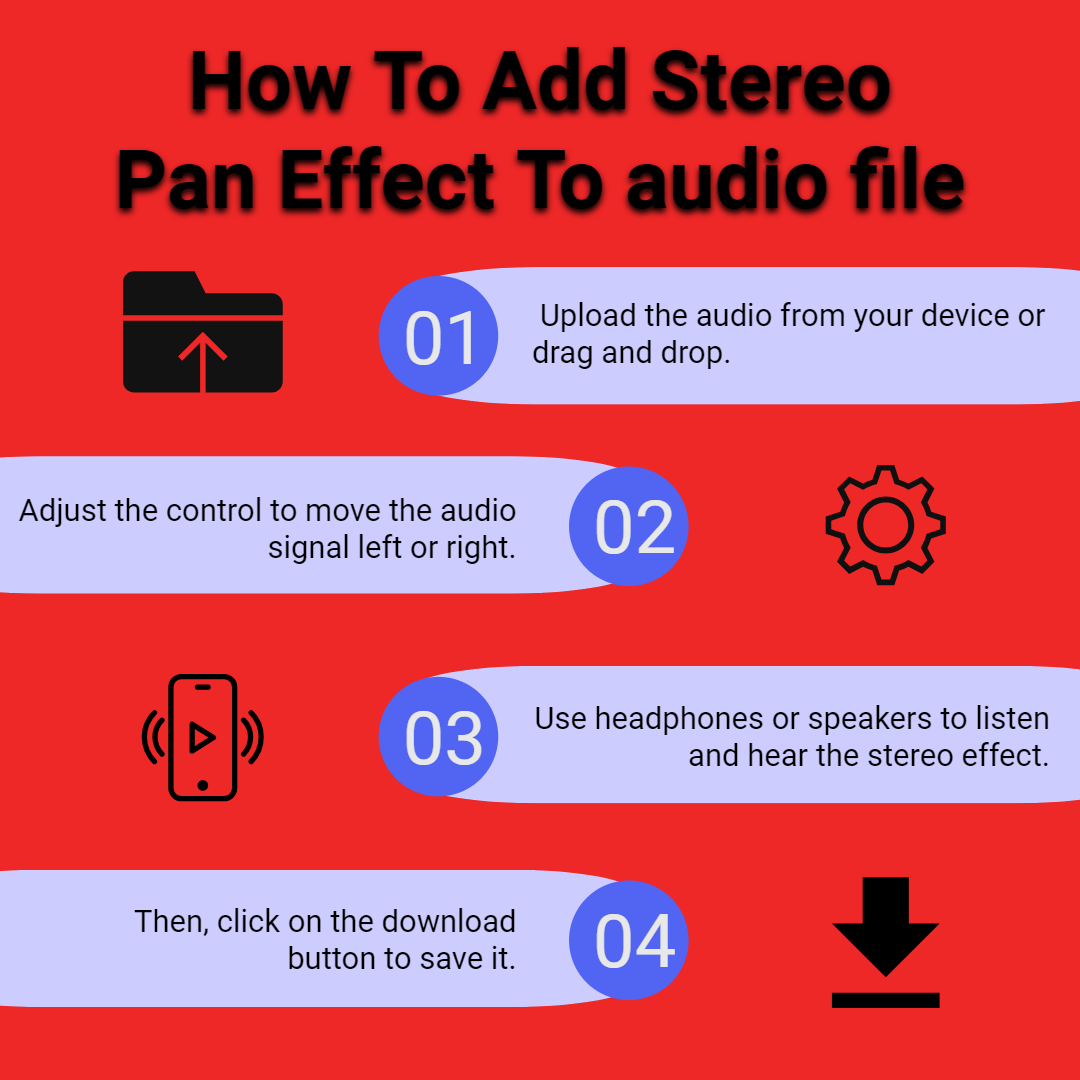 How To Add Stereo Pan Effect To audio file

01
Upload the audio from your device or drag and drop.

Adjust the control to move the audio signal left or right.
02

03
Use headphones or speakers to listen and hear the stereo effect.

Then, click on the download button to save it.
04